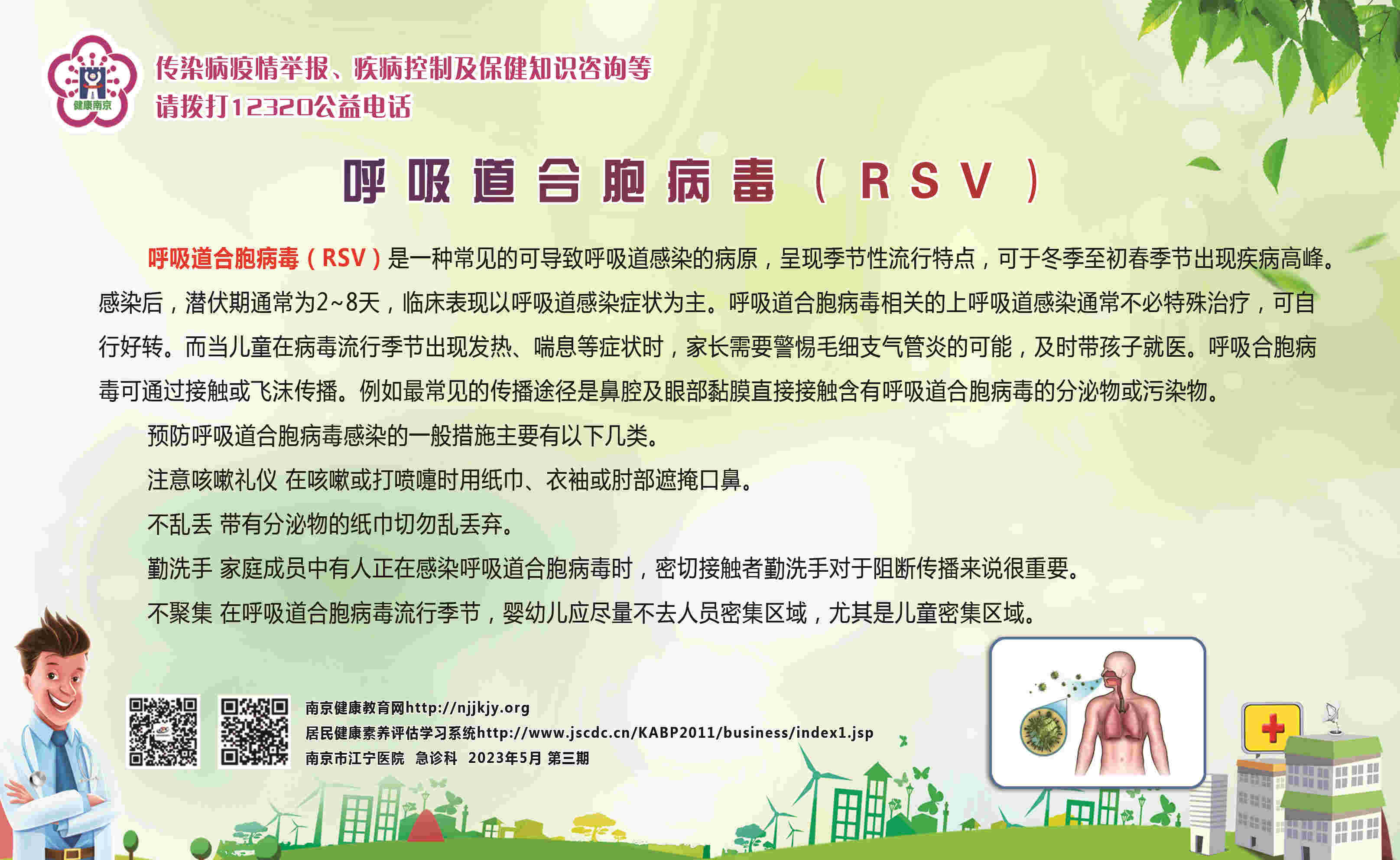 健康南京

传染病疫情举报、疾病控制及保健知识咨询等
请拨打12320公益电话

呼吸道合胞病毒（RSV）

呼吸道合胞病毒（RSV）是一种常见的可导致呼吸道感染的病原，呈现季节性流行特点，可于冬季至初春季节出现疾病高峰。感染后，潜伏期通常为2~8天，临床表现以呼吸道感染症状为主。呼吸道合胞病毒相关的上呼吸道感染通常不必特殊治疗，可自行好转。而当儿童在病毒流行季节出现发热、喘息等症状时，家长需要警惕毛细支气管炎的可能，及时带孩子就医。呼吸合胞病毒可通过接触或飞沫传播。例如最常见的传播途径是鼻腔及眼部黏膜直接接触含有呼吸道合胞病毒的分泌物或污染物。

预防呼吸道合胞病毒感染的一般措施主要有以下几类。

注意咳嗽礼仪 在咳嗽或打喷嚏时用纸巾、衣袖或肘部遮掩口鼻。

不乱丢 带有分泌物的纸巾切勿乱丢弃。

勤洗手 家庭成员中有人正在感染呼吸道合胞病毒时，密切接触者勤洗手对于阻断传播来说很重要。

不聚集 在呼吸道合胞病毒流行季节，婴幼儿应尽量不去人员密集区域，尤其是儿童密集区域。

南京健康教育网http://njjkjy.org
居民健康素养评估学习系统http://www.jscdc.cn/KABP2011/business/index1.jsp
南京市江宁医院 急诊科 2023年5月 第三期